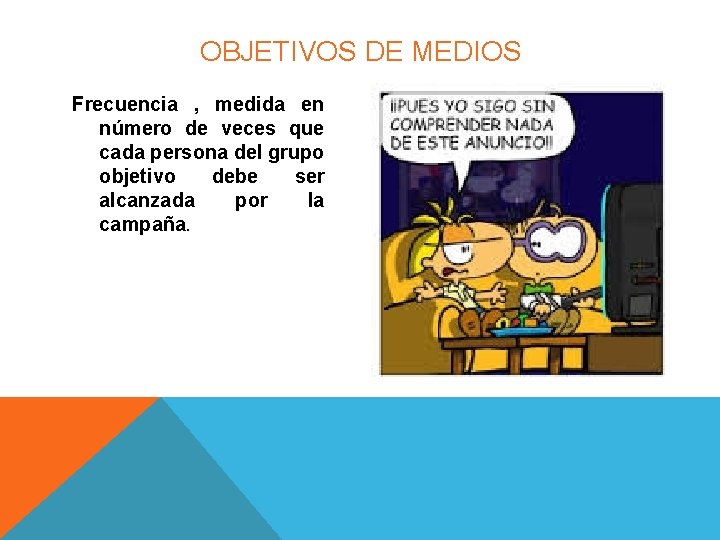 OBJETIVOS DE MEDIOS

Frecuencia , medida en número de veces que cada persona del grupo objetivo debe ser alcanzada por la campaña.

¡¡PUES YO SIGO SIN COMPRENDER NADA DE ESTE ANUNCIO!!